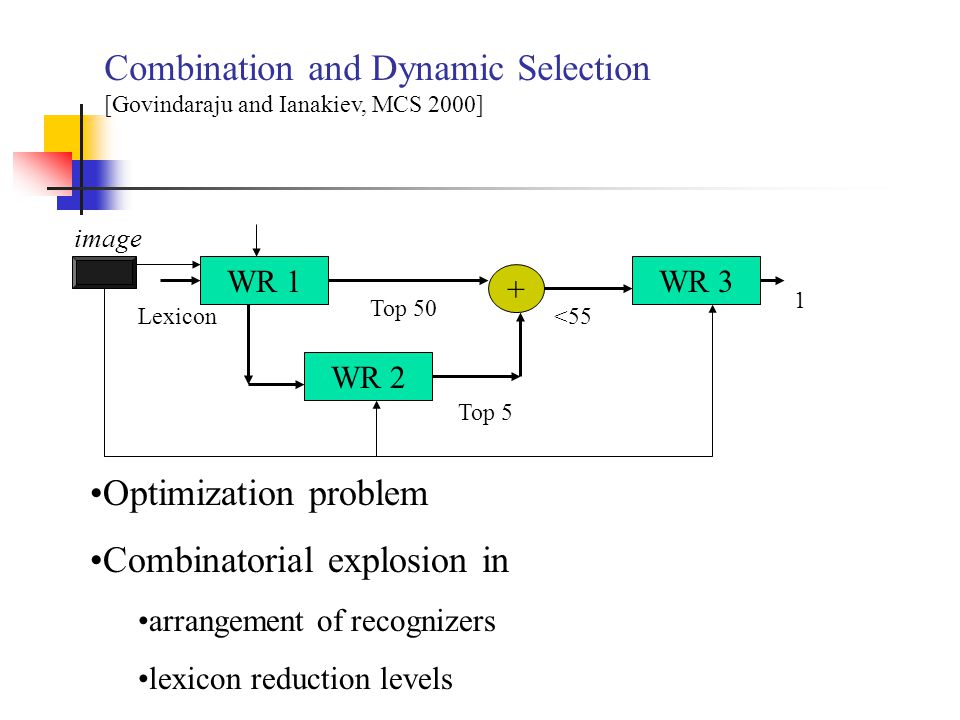 Combination and Dynamic Selection
[Govindaraju and Ianakiev, MCS 2000]

image

WR 1

Lexicon

Top 50

+

<55

WR 3

1

WR 2

Top 5

•Optimization problem

•Combinatorial explosion in

•arrangement of recognizers

•lexicon reduction levels